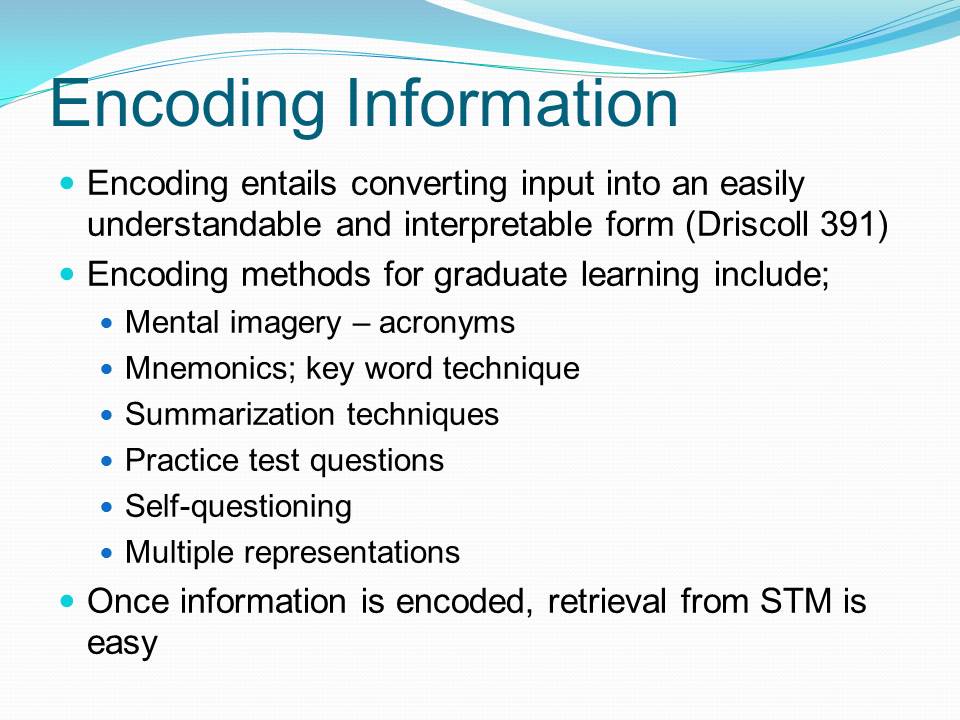 Encoding Information

- Encoding entails converting input into an easily understandable and interpretable form (Driscoll 391)
- Encoding methods for graduate learning include;
  - Mental imagery – acronyms
  - Mnemonics; key word technique
  - Summarization techniques
  - Practice test questions
  - Self-questioning
  - Multiple representations
- Once information is encoded, retrieval from STM is easy